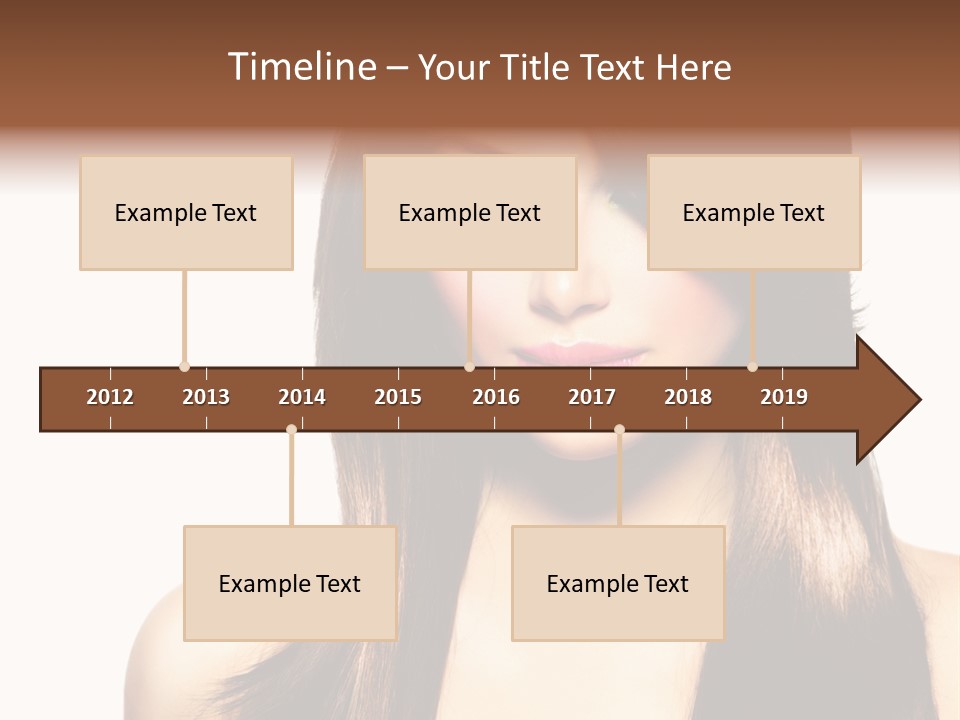 Timeline – Your Title Text Here

Example Text

Example Text

Example Text

2012 2013 2014 2015 2016 2017 2018 2019

Example Text

Example Text